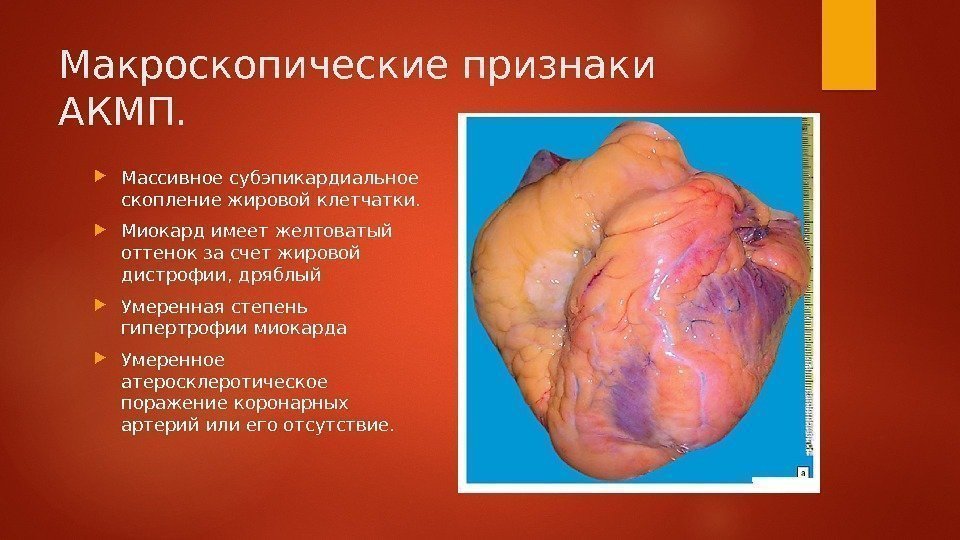 Макроскопические признаки АКМП.

Массивное субэпикардиальное скопление жировой клетчатки.

Миокард имеет желтоватый оттенок за счет жировой дистрофии, дряблый

Умеренная степень гипертрофии миокарда

Умеренное атеросклеротическое поражение коронарных артерий или его отсутствие.

a